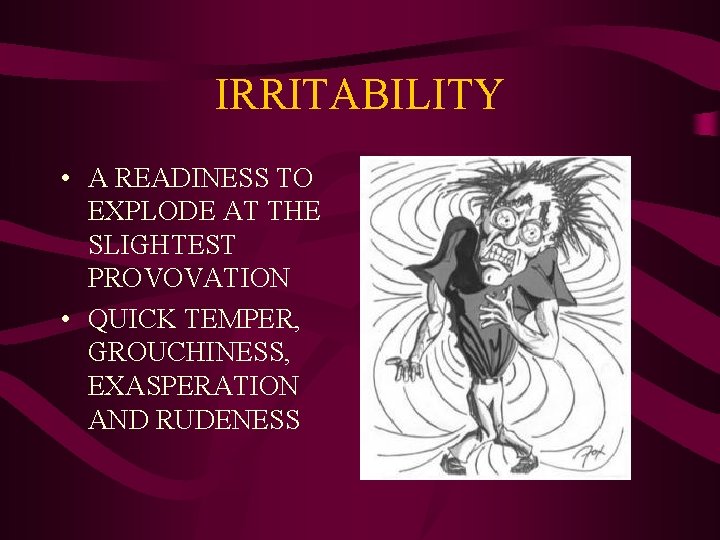 IRRITABILITY

• A READINESS TO EXPLODE AT THE SLIGHTEST PROVOVATION

• QUICK TEMPER, GROUCHINESS, EXASPERATION AND RUDENESS

Fox